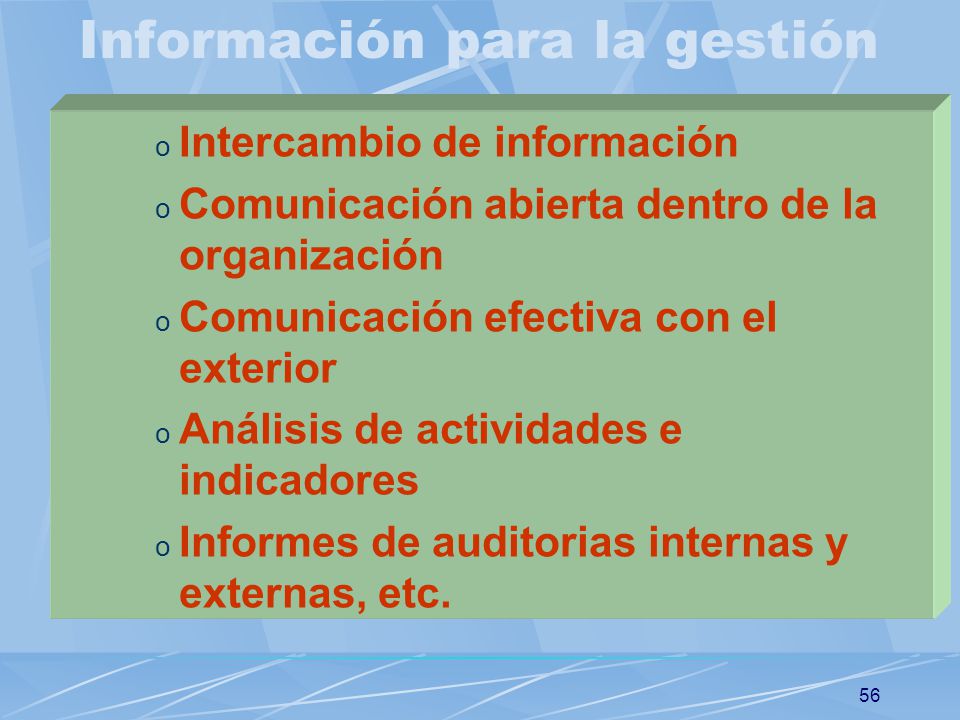 Información para la gestión

o Intercambio de información
o Comunicación abierta dentro de la organización
o Comunicación efectiva con el exterior
o Análisis de actividades e indicadores
o Informes de auditorias internas y externas, etc.

56